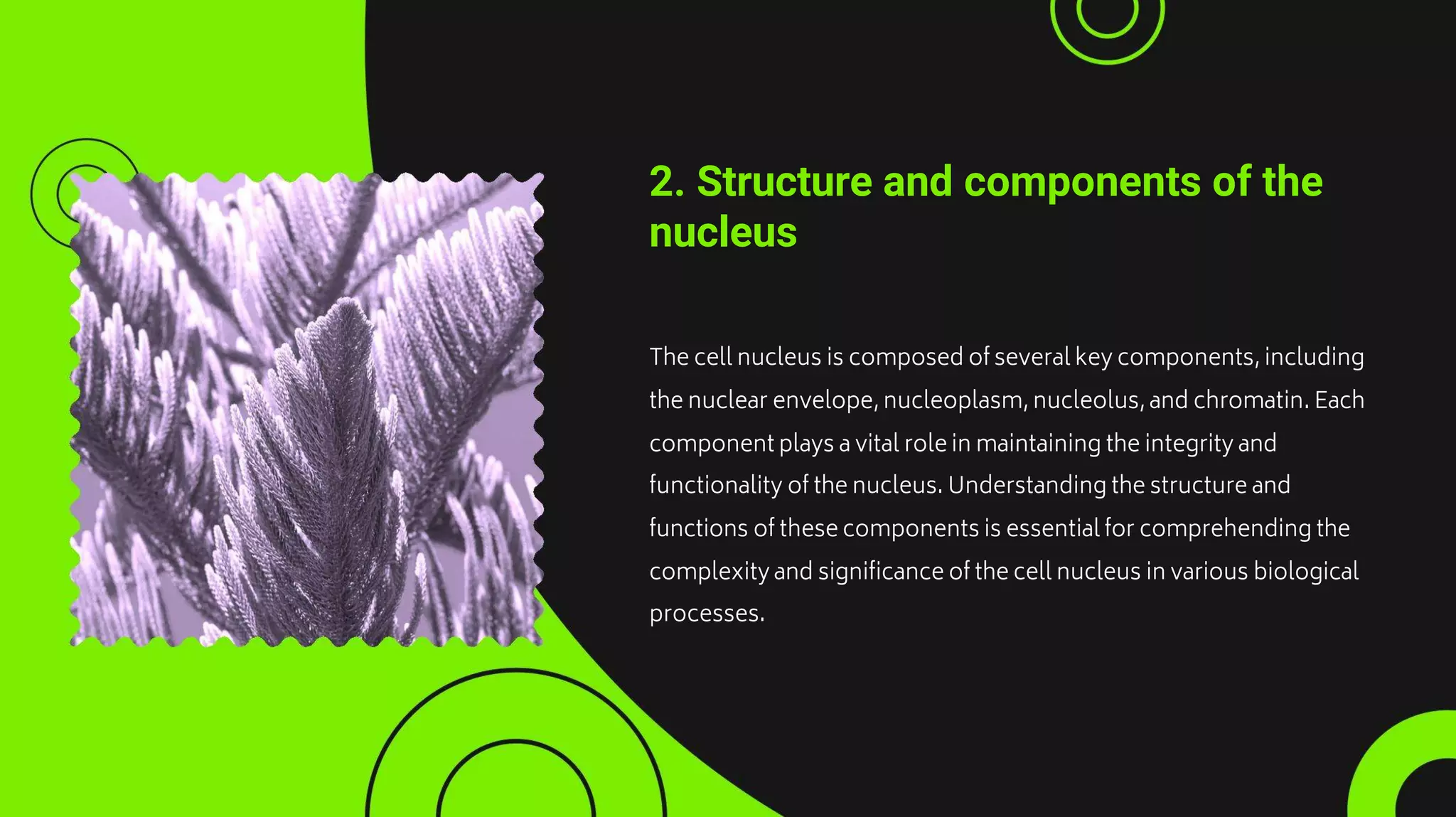 2. Structure and components of the nucleus

The cell nucleus is composed of several key components, including the nuclear envelope, nucleoplasm, nucleolus, and chromatin. Each component plays a vital role in maintaining the integrity and functionality of the nucleus. Understanding the structure and functions of these components is essential for comprehending the complexity and significance of the cell nucleus in various biological processes.